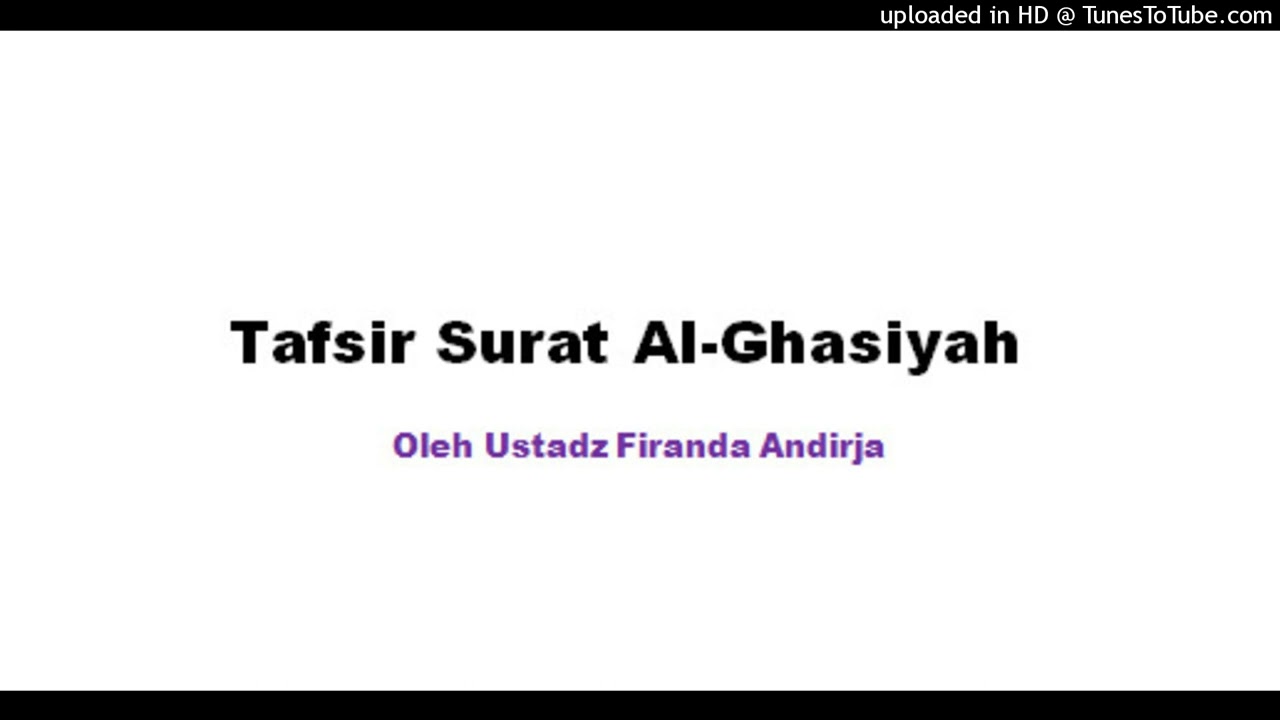 uploaded in HD @ TunesToTube.com

Tafsir Surat Al-Ghasiyah

Oleh Ustadz Firanda Andirja